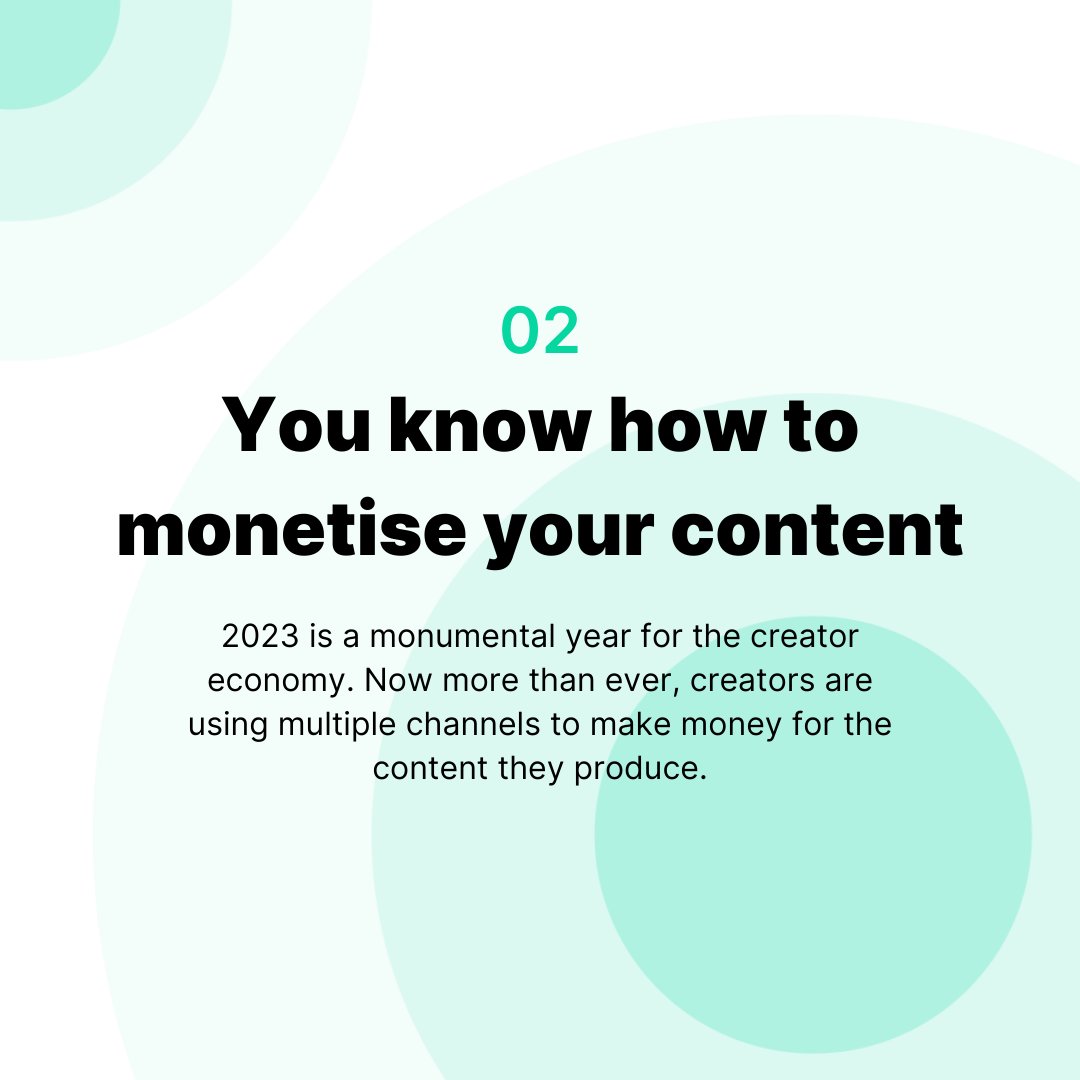 02

You know how to monetise your content

2023 is a monumental year for the creator economy. Now more than ever, creators are using multiple channels to make money for the content they produce.